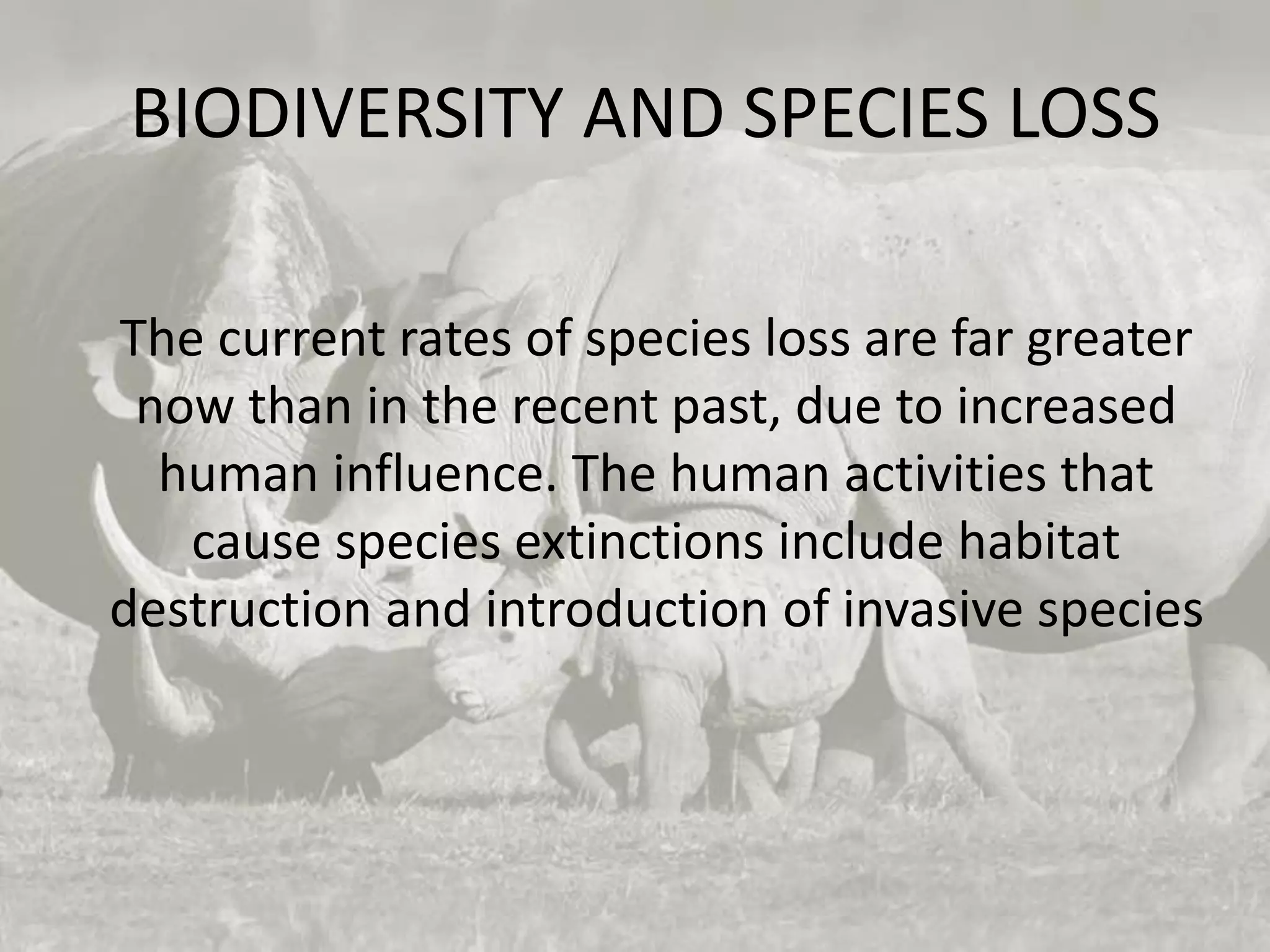 BIODIVERSITY AND SPECIES LOSS

The current rates of species loss are far greater now than in the recent past, due to increased human influence. The human activities that cause species extinctions include habitat destruction and introduction of invasive species